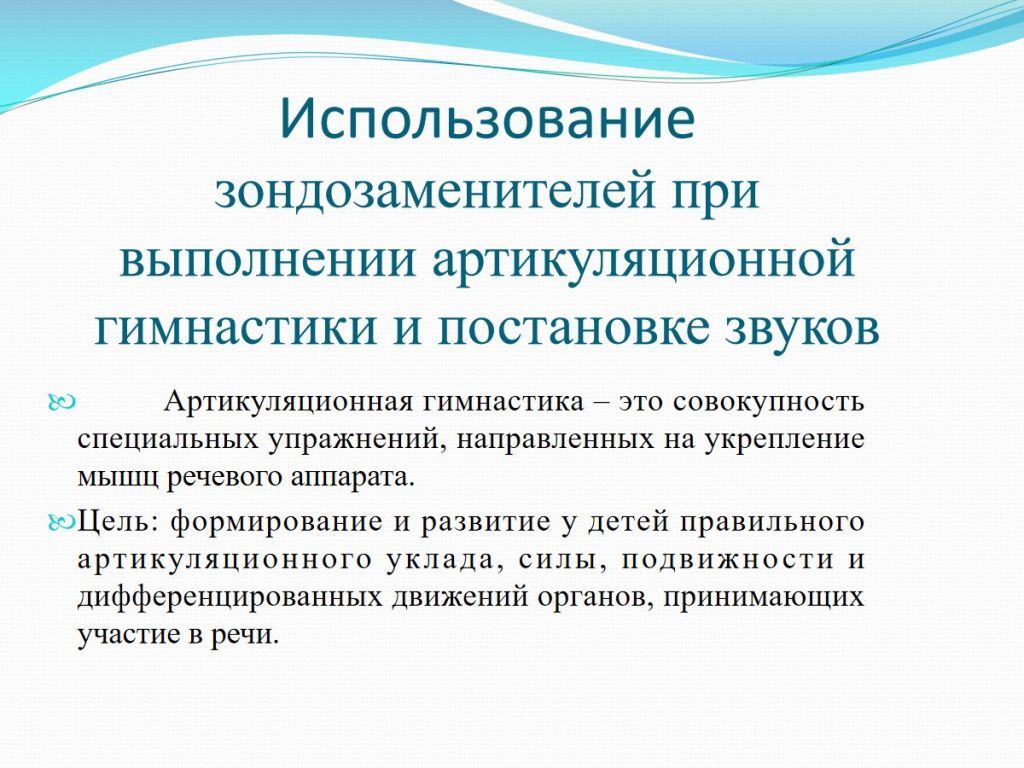 Использование зондозаменителей при выполнении артикуляционной гимнастики и постановке звуков

Артикуляционная гимнастика – это совокупность специальных упражнений, направленных на укрепление мышц речевого аппарата.

Цель: формирование и развитие у детей правильного артикуляционного уклада, силы, подвижности и дифференцированных движений органов, принимающих участие в речи.